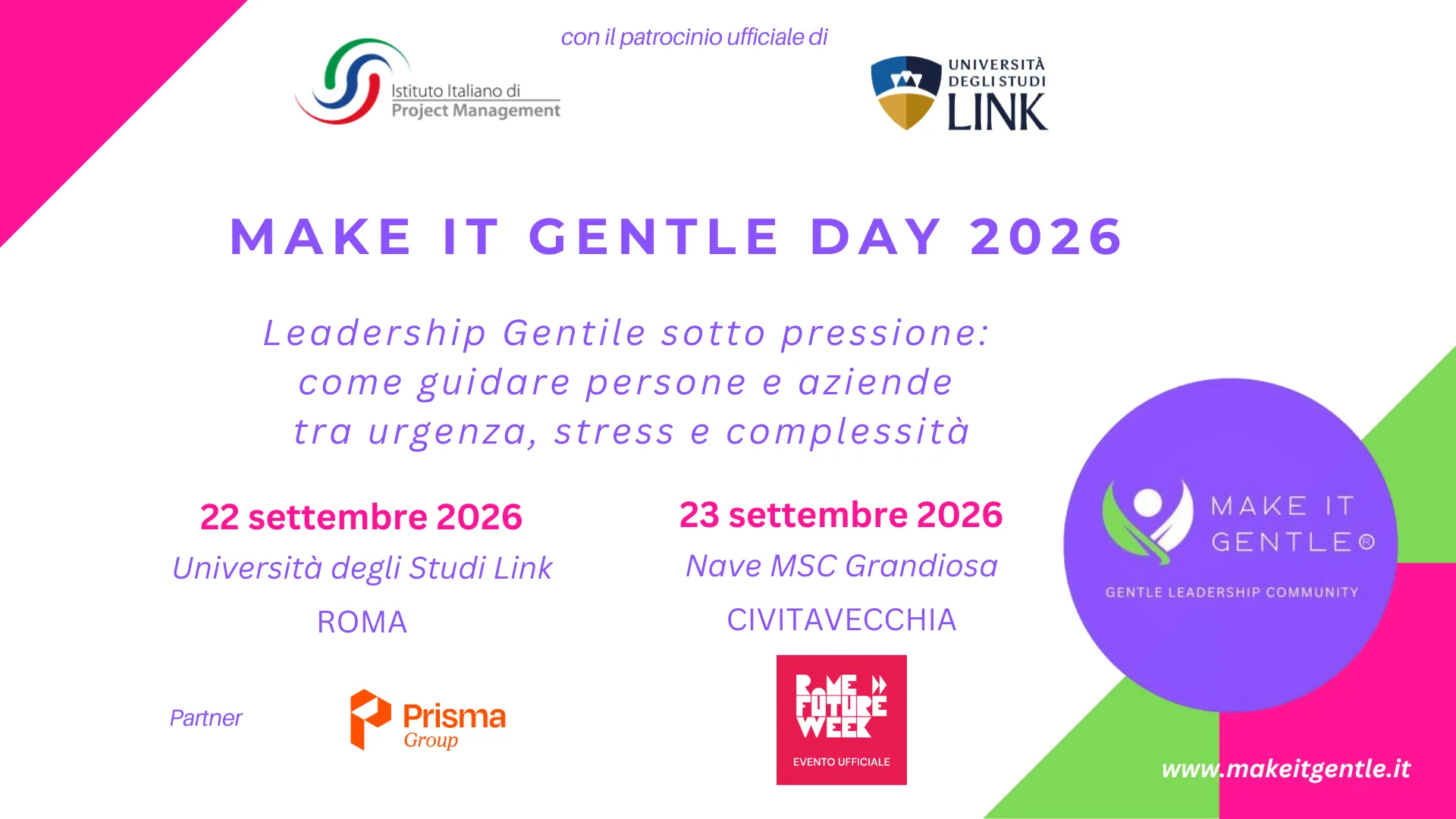 con il patrocinio ufficiale di

Istituto Italiano di Project Management

UNIVERSITÀ DEGLI STUDI LINK

MAKE IT GENTLE DAY 2026

Leadership Gentile sotto pressione: come guidare persone e aziende tra urgenza, stress e complessità

22 settembre 2026
Università degli Studi Link
ROMA

23 settembre 2026
Nave MSC Grandiosa
CIVITAVECCHIA

MAKE IT GENTLE®
GENTLE LEADERSHIP COMMUNITY

Partner

Prisma Group

ROME FUTURE WEEK
EVENTO UFFICIALE

www.makeitgentle.it